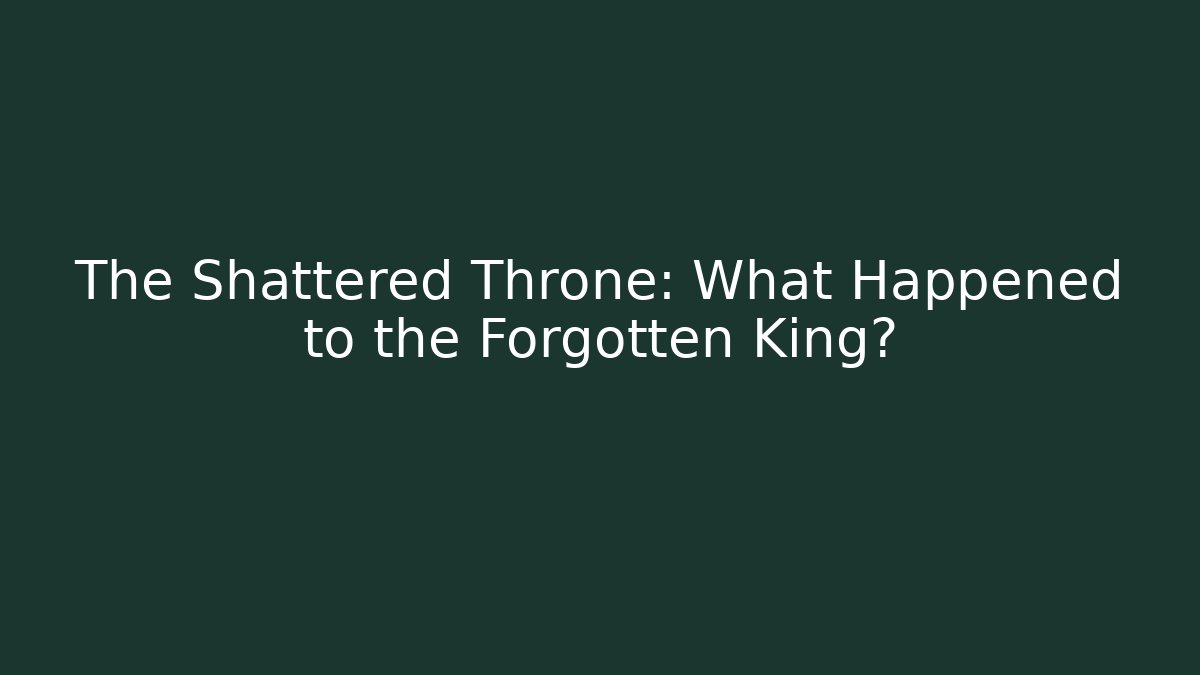 The Shattered Throne: What Happened to the Forgotten King?